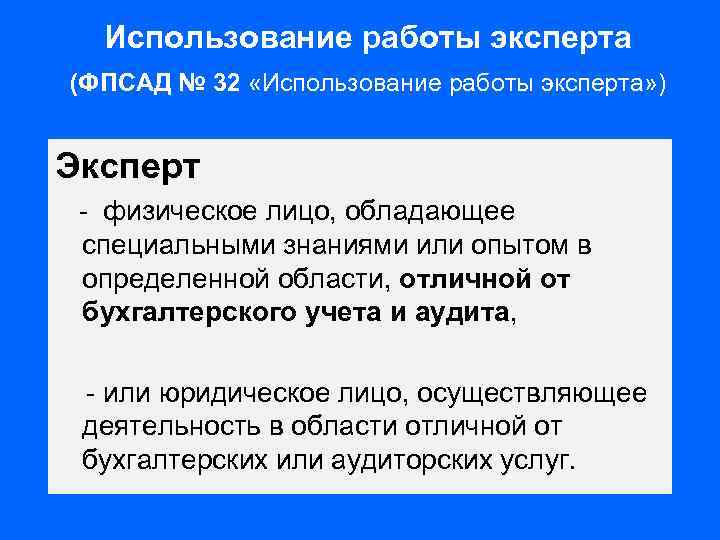 Использование работы эксперта

(ФПСАД № 32 «Использование работы эксперта»)

Эксперт

- физическое лицо, обладающее специальными знаниями или опытом в определенной области, отличной от бухгалтерского учета и аудита,

- или юридическое лицо, осуществляющее деятельность в области отличной от бухгалтерских или аудиторских услуг.